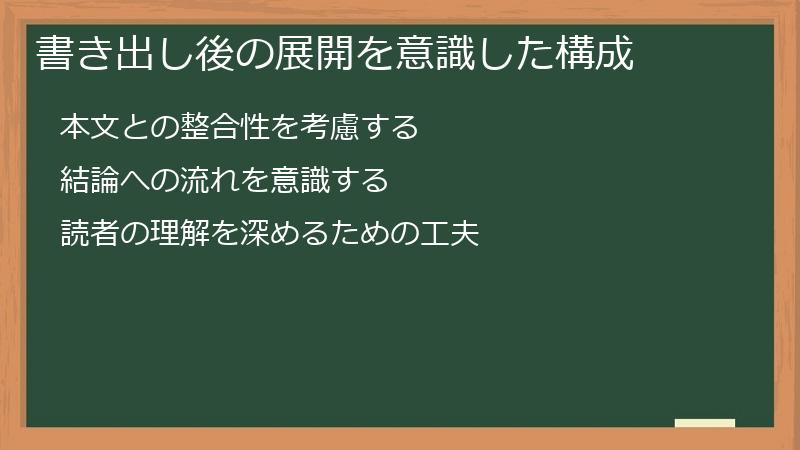 書き出し後の展開を意識した構成

本文との整合性を考慮する

結論への流れを意識する

読者の理解を深めるための工夫